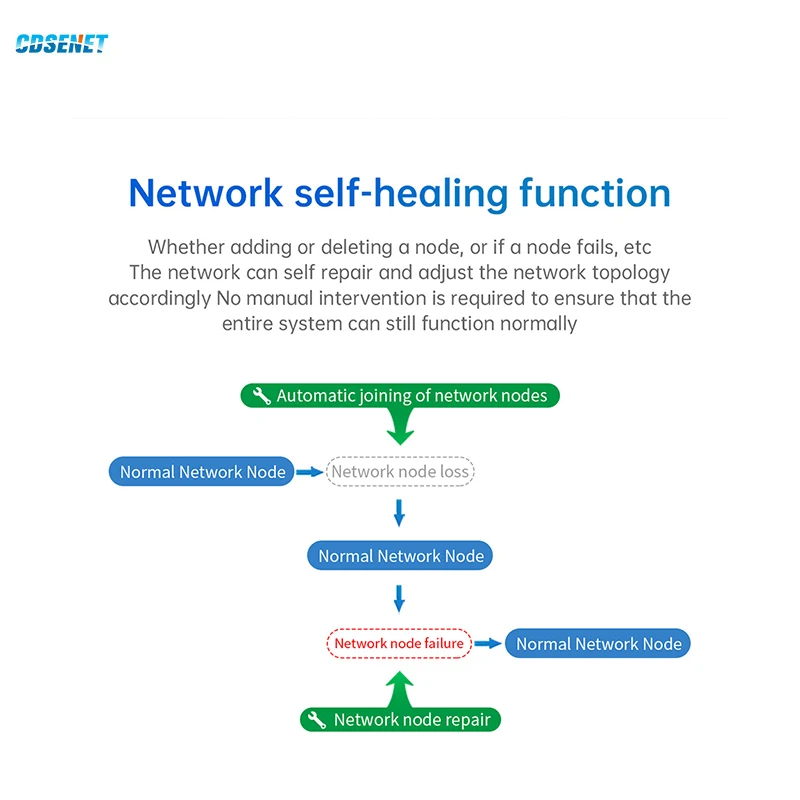 CDSENET

Network self-healing function

Whether adding or deleting a node, or if a node fails, etc The network can self repair and adjust the network topology accordingly No manual intervention is required to ensure that the entire system can still function normally

Automatic joining of network nodes

Normal Network Node

Network node loss

Normal Network Node

Network node failure

Normal Network Node

Network node repair